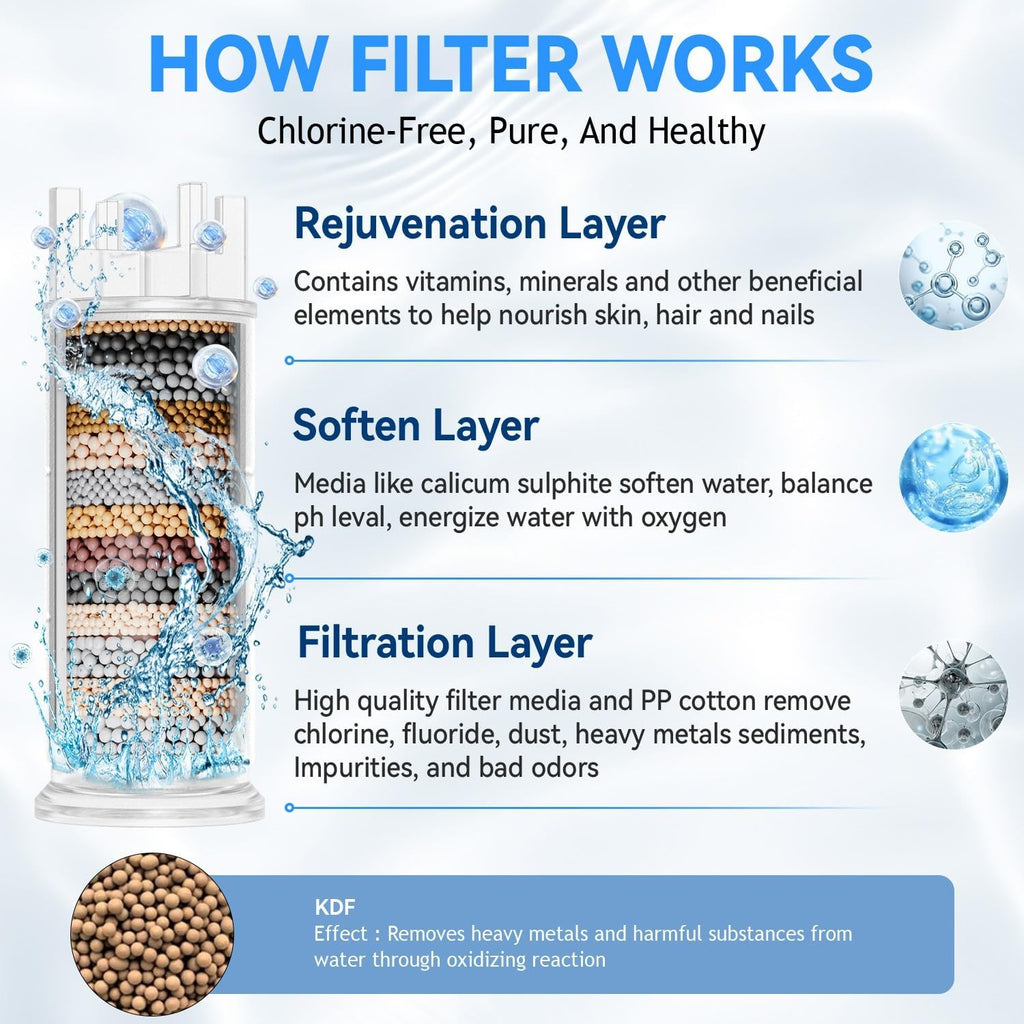 HOW FILTER WORKS

Chlorine-Free, Pure, And Healthy

Rejuvenation Layer

Contains vitamins, minerals and other beneficial elements to help nourish skin, hair and nails

Soften Layer

Media like calicum sulphite soften water, balance ph leval, energize water with oxygen

Filtration Layer

High quality filter media and PP cotton remove chlorine, fluoride, dust, heavy metals sediments, Impurities, and bad odors

KDF

Effect : Removes heavy metals and harmful substances from water through oxidizing reaction